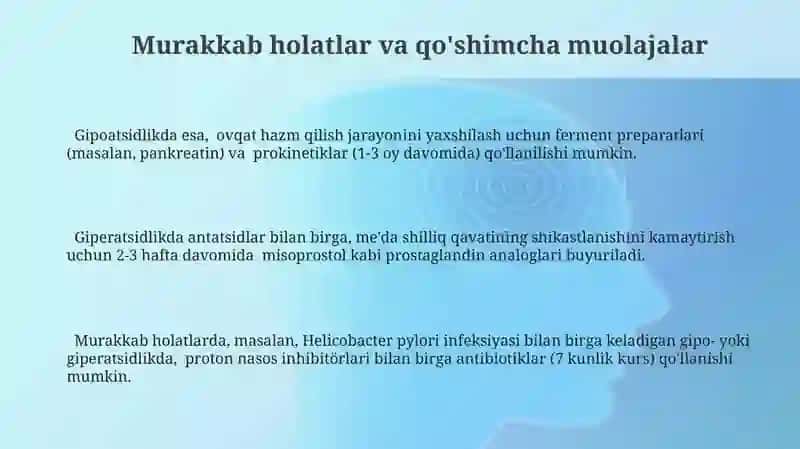 Murakkab holatlar va qo'shimcha muolajalar

Gipoatsidlikda esa, ovqat hazm qilish jarayonini yaxshilash uchun ferment preparatlari (masalan, pankreatin) va prokinetiklar (1-3 oy davomida) qo'llanilishi mumkin.

Giperatsidlikda antatsidlar bilan birga, me'da shilliq qavatining shikastlanishini kamaytirish uchun 2-3 hafta davomida misoprostol kabi prostaglandin analoglari buyuriladi.

Murakkab holatlarda, masalan, Helicobacter pylori infeksiyasi bilan birga keladigan gipo- yoki giperatsidlikda, proton nasos inhibitörlari bilan birga antibiotiklar (7 kunlik kurs) qo'llanishi mumkin.